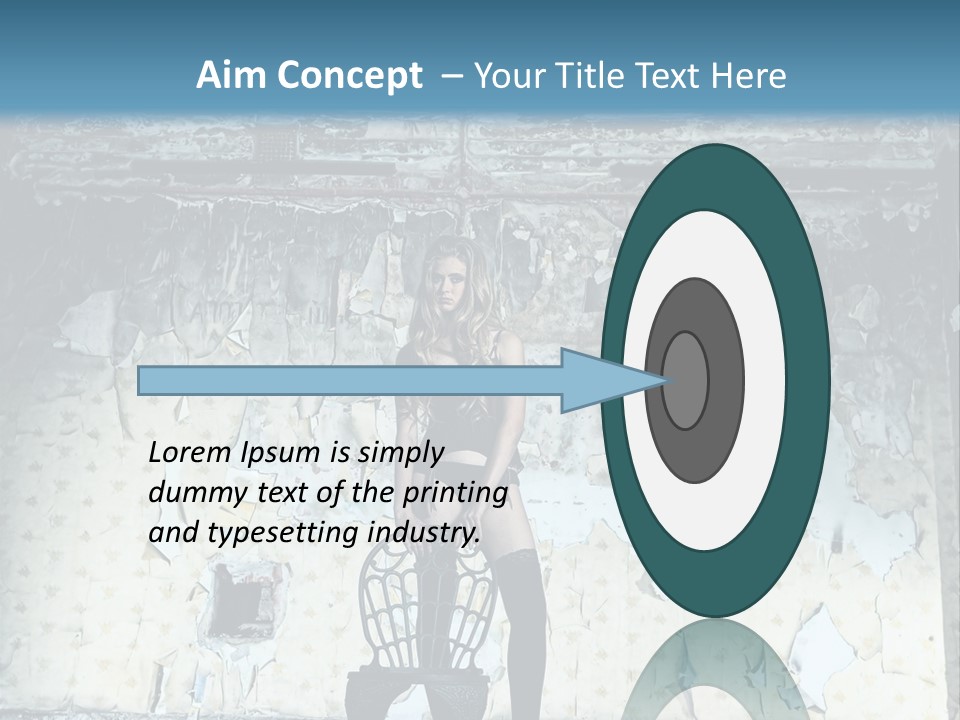 Aim Concept – Your Title Text Here

Lorem Ipsum is simply dummy text of the printing and typesetting industry.